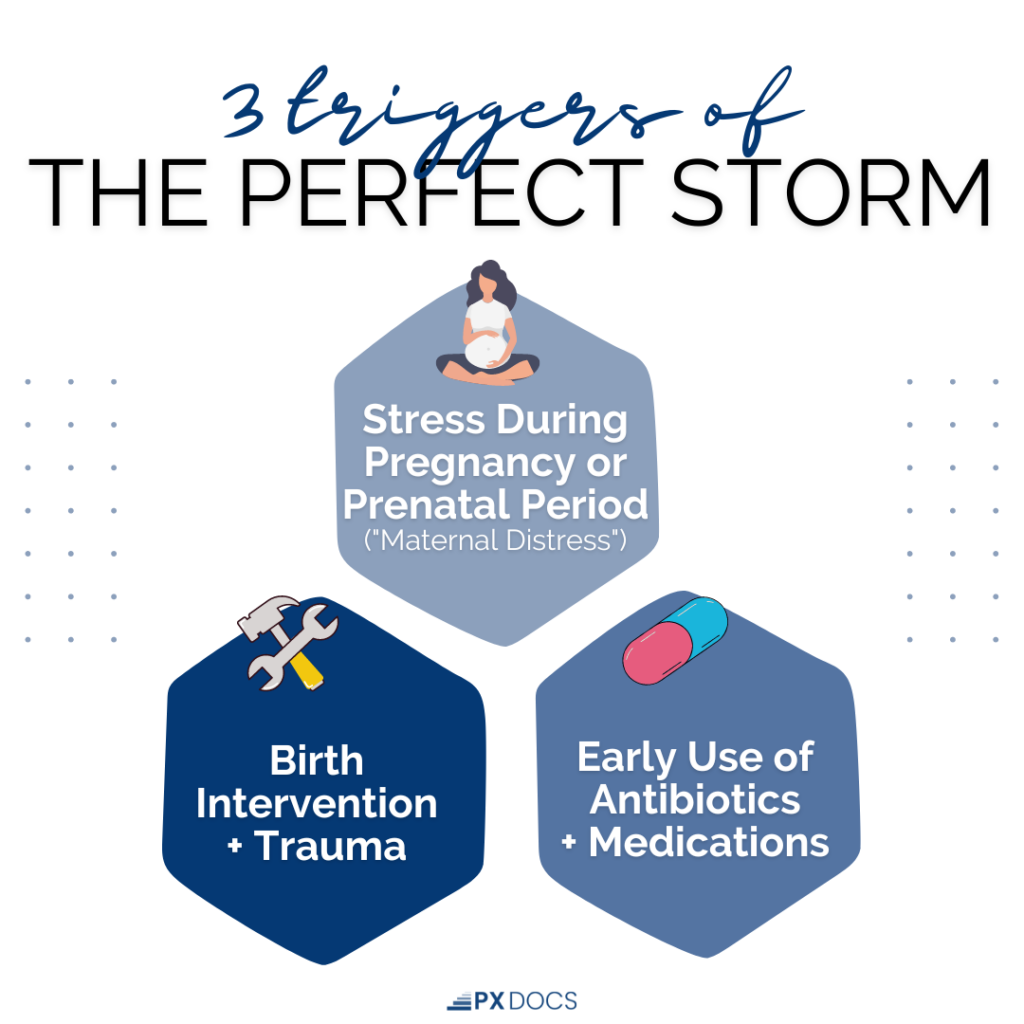 3 triggers of
THE PERFECT STORM

Stress During Pregnancy or Prenatal Period
("Maternal Distress")

Birth Intervention + Trauma

Early Use of Antibiotics + Medications

PX DOCS